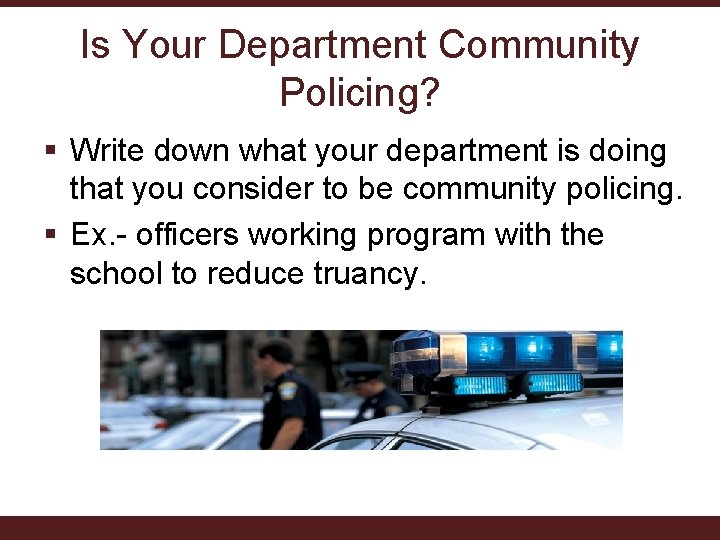 Is Your Department Community Policing?

▪ Write down what your department is doing that you consider to be community policing.

▪ Ex.- officers working program with the school to reduce truancy.